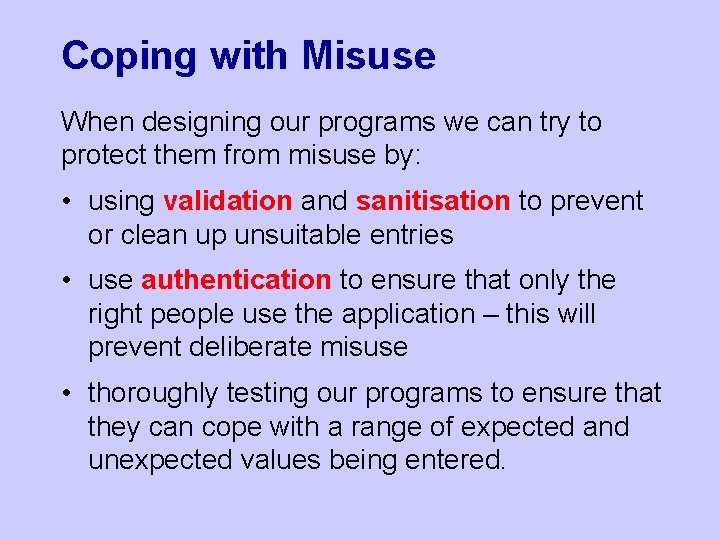 Coping with Misuse

When designing our programs we can try to protect them from misuse by:

• using validation and sanitisation to prevent or clean up unsuitable entries

• use authentication to ensure that only the right people use the application – this will prevent deliberate misuse

• thoroughly testing our programs to ensure that they can cope with a range of expected and unexpected values being entered.